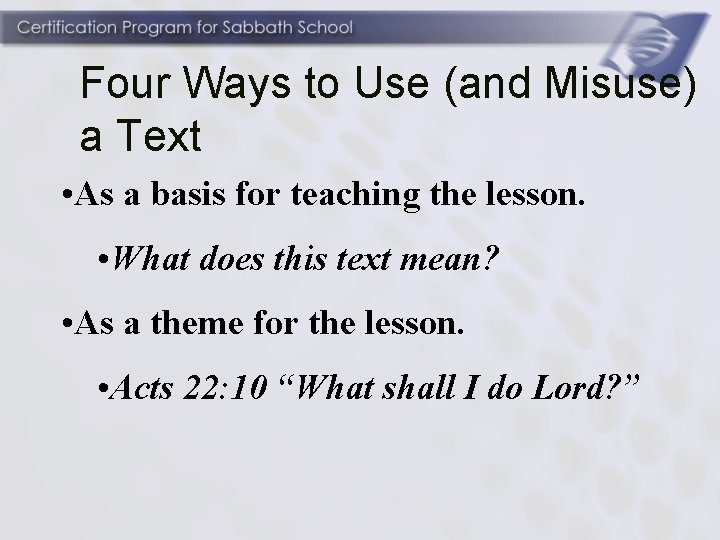 Certification Program for Sabbath School

Four Ways to Use (and Misuse) a Text

•As a basis for teaching the lesson.

•What does this text mean?

•As a theme for the lesson.

•Acts 22:10 “What shall I do Lord?”